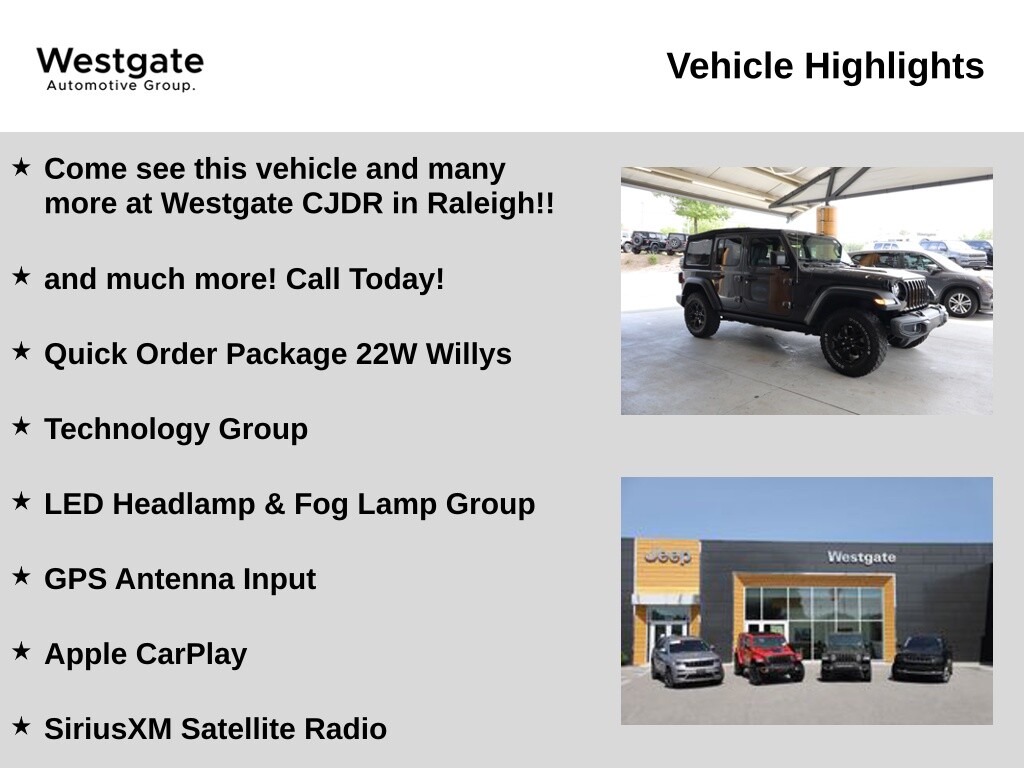 Westgate
Automotive Group.

Vehicle Highlights

★ Come see this vehicle and many more at Westgate CJDR in Raleigh!!

★ and much more! Call Today!

★ Quick Order Package 22W Willys

★ Technology Group

★ LED Headlamp & Fog Lamp Group

★ GPS Antenna Input

★ Apple CarPlay

★ SiriusXM Satellite Radio

Jeep

Westgate